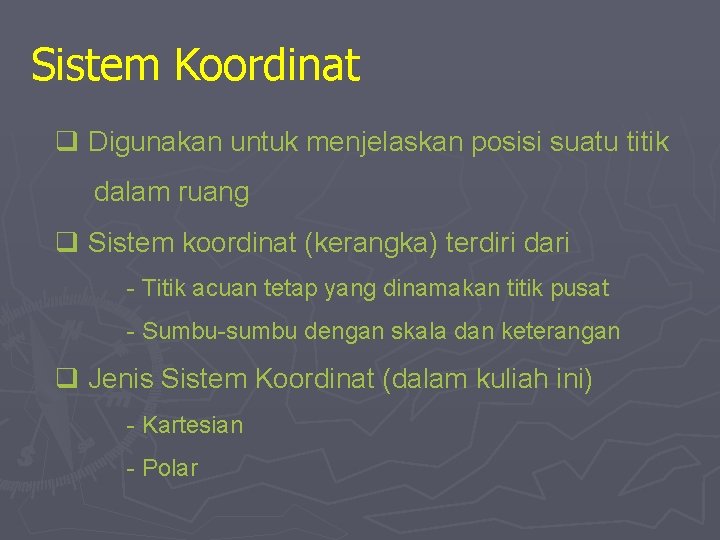 Sistem Koordinat

❑ Digunakan untuk menjelaskan posisi suatu titik dalam ruang

❑ Sistem koordinat (kerangka) terdiri dari

- Titik acuan tetap yang dinamakan titik pusat

- Sumbu-sumbu dengan skala dan keterangan

❑ Jenis Sistem Koordinat (dalam kuliah ini)

- Kartesian

- Polar